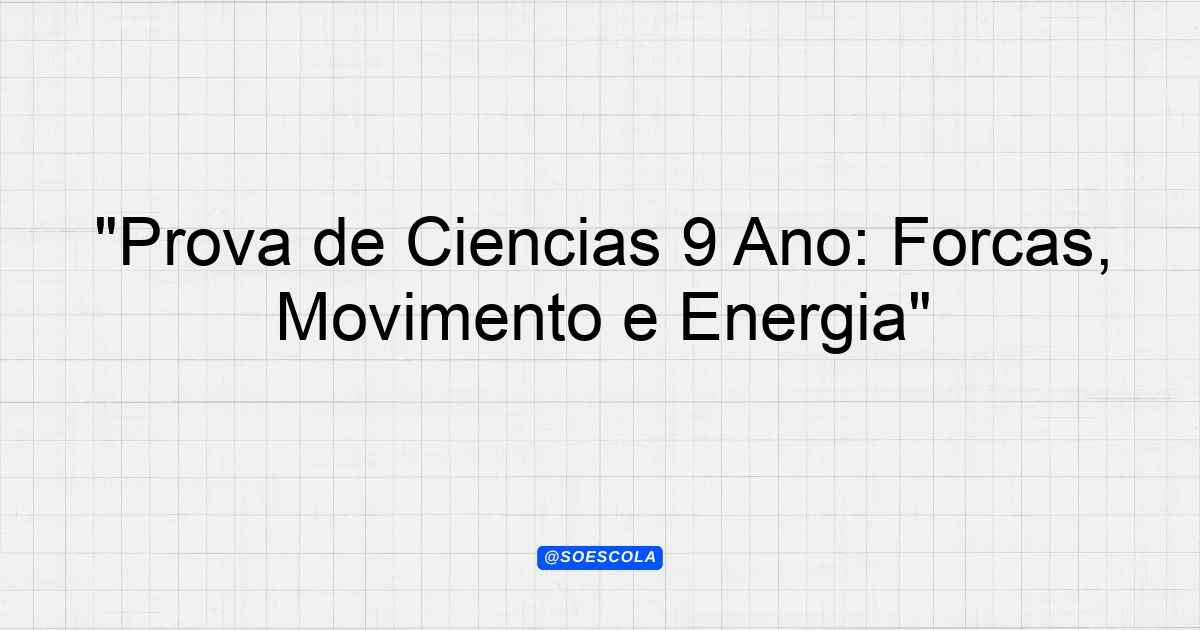 "Prova de Ciencias 9 Ano: Forcas, Movimento e Energia"

@SOESCOLA